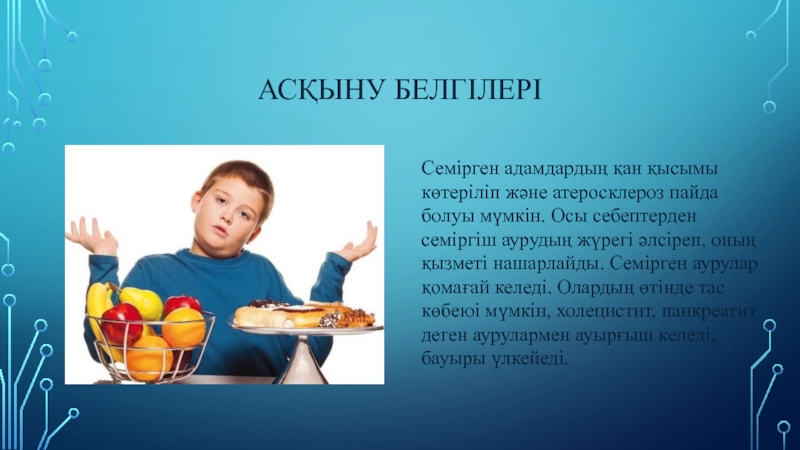 АСҚЫНУ БЕЛГІЛЕРІ

Семірген адамдардың қан қысымы көтеріліп және атеросклероз пайда болуы мүмкін. Осы себептерден семіргіш аурудың жүрегі әлсіреп, оның қызметі нашарлайды. Семірген аурулар қомағай келеді. Олардың өтінде тас көбеюі мүмкін, холецистит, панкреатит деген аурулармен ауырғыш келеді, бауыры үлкейеді.